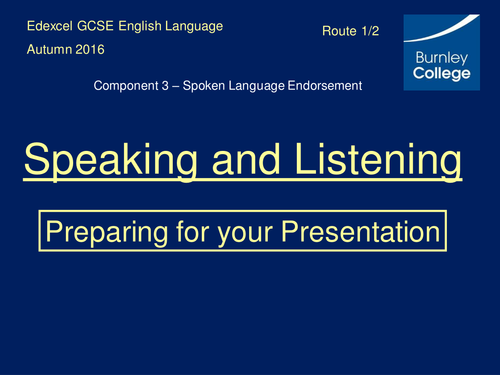 Edexcel GCSE English Language

Autumn 2016

Route 1/2

Burnley College

Component 3 – Spoken Language Endorsement

Speaking and Listening

Preparing for your Presentation